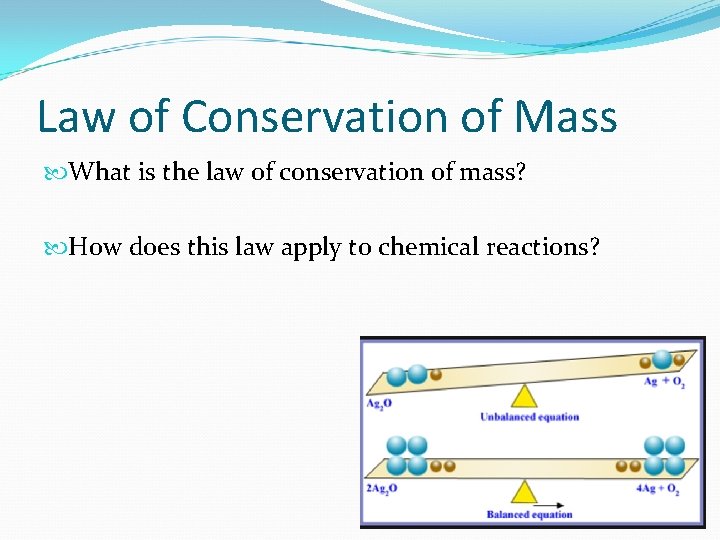 Law of Conservation of Mass

What is the law of conservation of mass?

How does this law apply to chemical reactions?

$Ag_2O$

$Ag + O_2$

Unbalanced equation

$2Ag_2O$

$4Ag + O_2$

Balanced equation